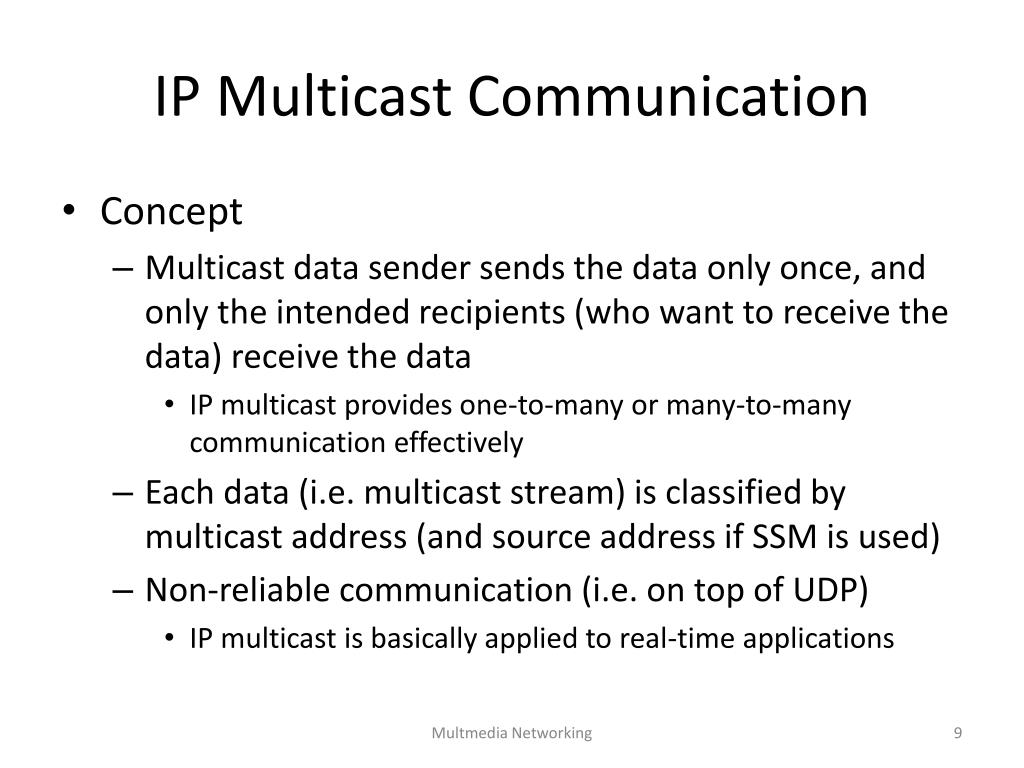 IP Multicast Communication

• Concept
– Multicast data sender sends the data only once, and only the intended recipients (who want to receive the data) receive the data
• IP multicast provides one-to-many or many-to-many communication effectively
– Each data (i.e. multicast stream) is classified by multicast address (and source address if SSM is used)
– Non-reliable communication (i.e. on top of UDP)
• IP multicast is basically applied to real-time applications

Multmedia Networking

9